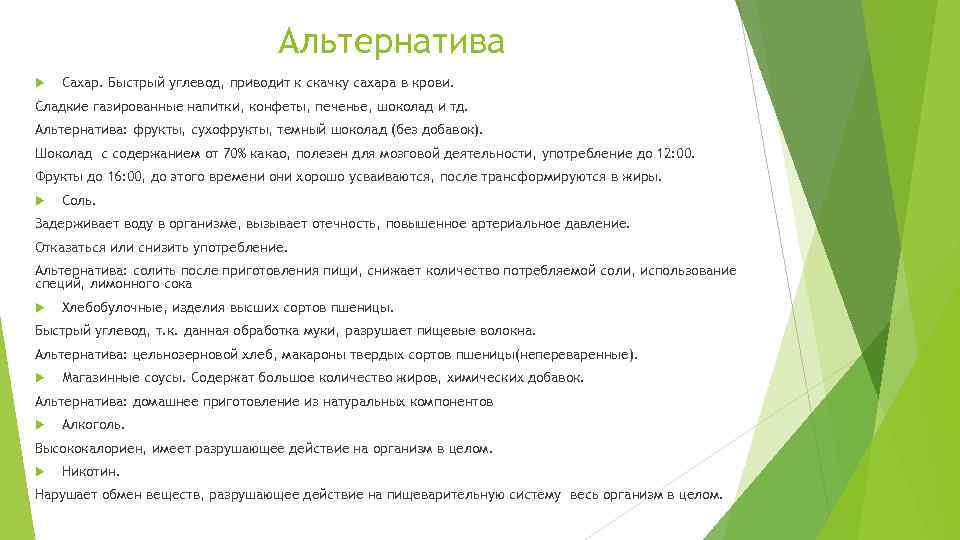 Альтернатива

Сахар. Быстрый углевод, приводит к скачку сахара в крови.

Сладкие газированные напитки, конфеты, печенье, шоколад и тд.

Альтернатива: фрукты, сухофрукты, темный шоколад (без добавок).

Шоколад с содержанием от 70% какао, полезен для мозговой деятельности, употребление до 12:00.

Фрукты до 16:00, до этого времени они хорошо усваиваются, после трансформируются в жиры.

Соль.

Задерживает воду в организме, вызывает отечность, повышенное артериальное давление.

Отказаться или снизить употребление.

Альтернатива: солить после приготовления пищи, снижает количество потребляемой соли, использование специй, лимонного сока

Хлебобулочные, изделия высших сортов пшеницы.

Быстрый углевод, т.к. данная обработка муки, разрушает пищевые волокна.

Альтернатива: цельнозерновой хлеб, макароны твердых сортов пшеницы(непереваренные).

Магазинные соусы. Содержат большое количество жиров, химических добавок.

Альтернатива: домашнее приготовление из натуральных компонентов

Алкоголь.

Высококалориен, имеет разрушающее действие на организм в целом.

Никотин.

Нарушает обмен веществ, разрушающее действие на пищеварительную систему весь организм в целом.